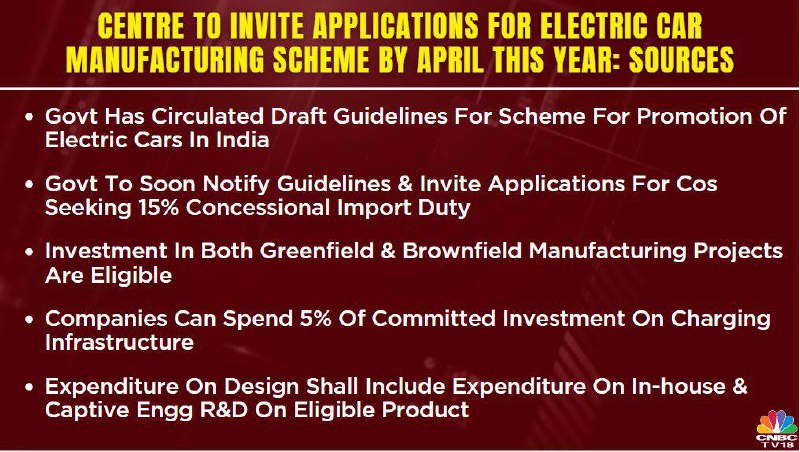 CENTRE TO INVITE APPLICATIONS FOR ELECTRIC CAR MANUFACTURING SCHEME BY APRIL THIS YEAR: SOURCES

• Govt Has Circulated Draft Guidelines For Scheme For Promotion Of Electric Cars In India

• Govt To Soon Notify Guidelines & Invite Applications For Cos Seeking 15% Concessional Import Duty

• Investment In Both Greenfield & Brownfield Manufacturing Projects Are Eligible

• Companies Can Spend 5% Of Committed Investment On Charging Infrastructure

• Expenditure On Design Shall Include Expenditure On In-house & Captive Engg R&D On Eligible Product

CNBC TV18